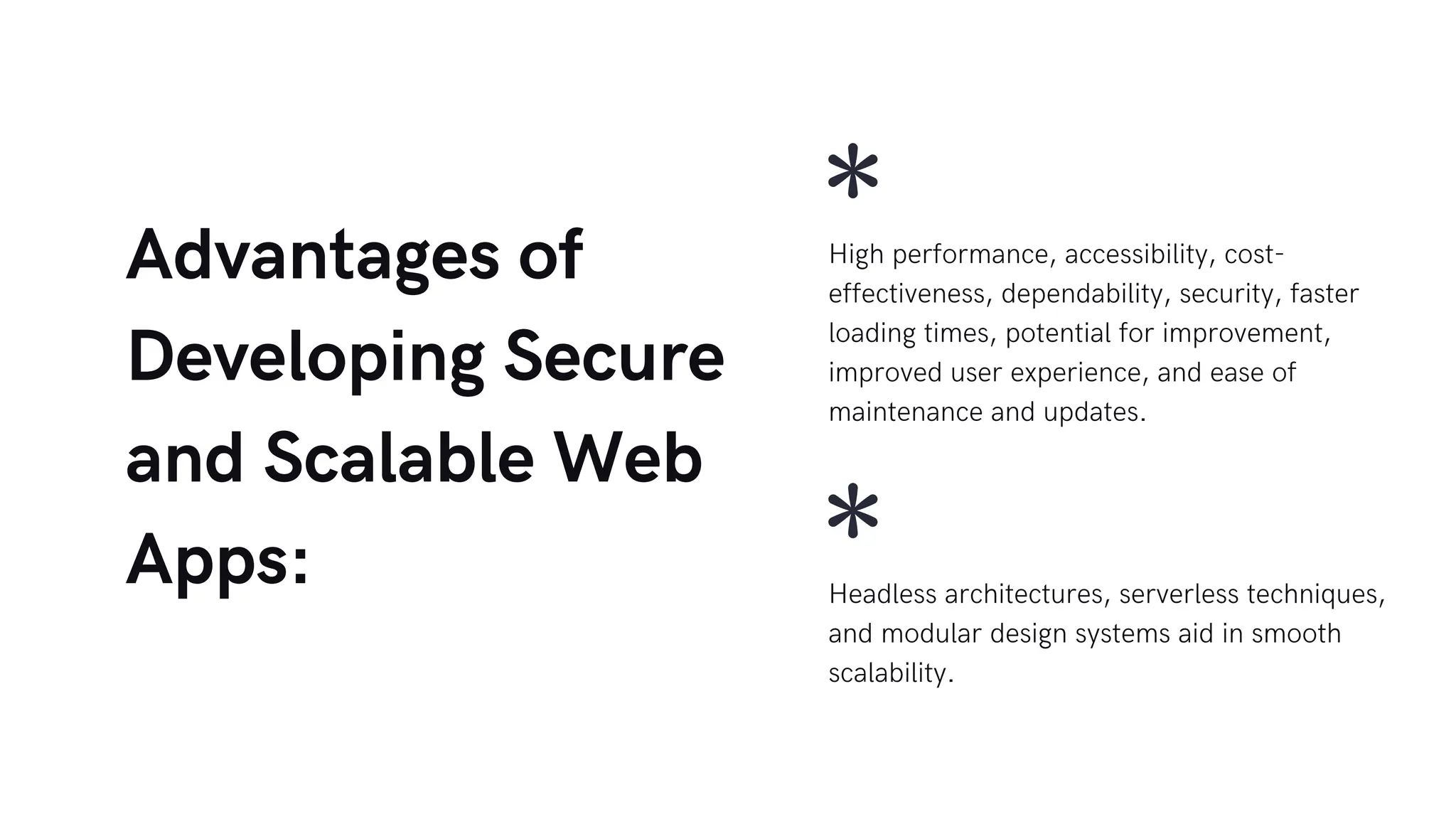 Advantages of Developing Secure and Scalable Web Apps:

*

High performance, accessibility, cost-effectiveness, dependability, security, faster loading times, potential for improvement, improved user experience, and ease of maintenance and updates.

*

Headless architectures, serverless techniques, and modular design systems aid in smooth scalability.